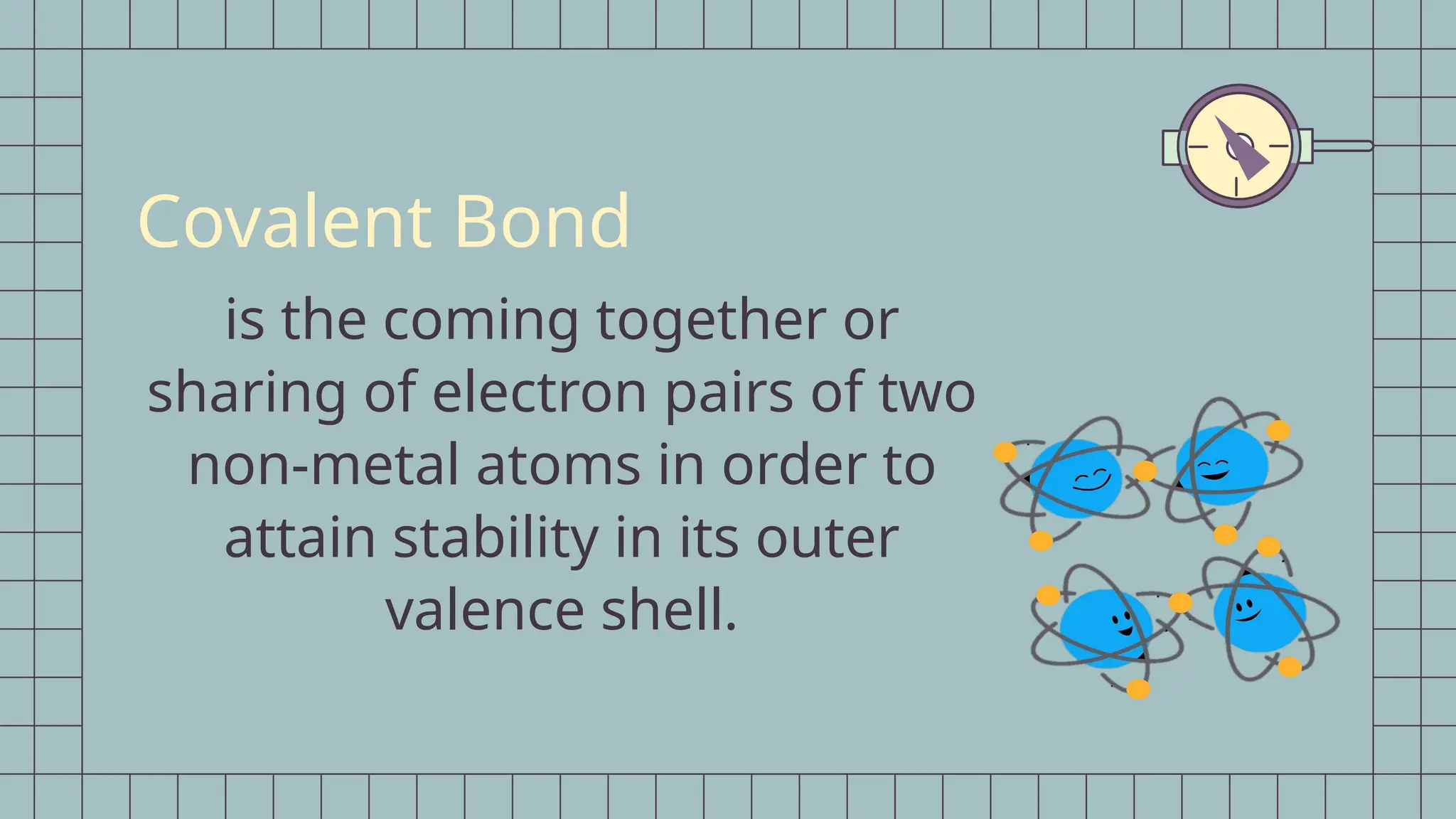 Covalent Bond

is the coming together or sharing of electron pairs of two non-metal atoms in order to attain stability in its outer valence shell.